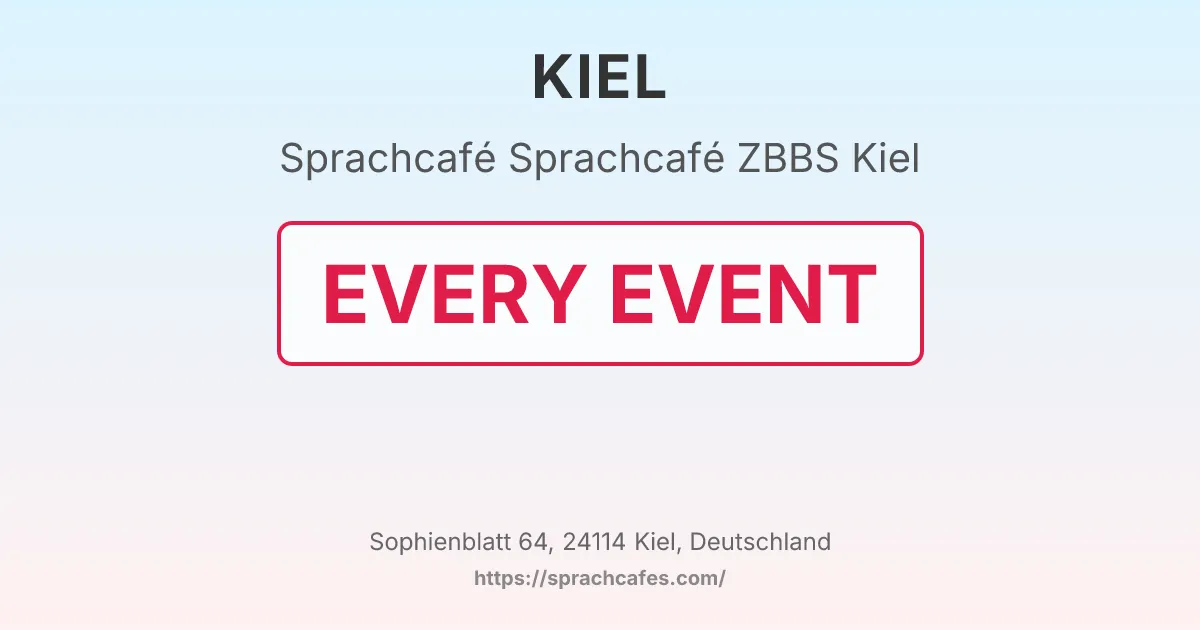 KIEL

Sprachcafé Sprachcafé ZBBS Kiel

EVERY EVENT

Sophienblatt 64, 24114 Kiel, Deutschland

https://sprachcafes.com/